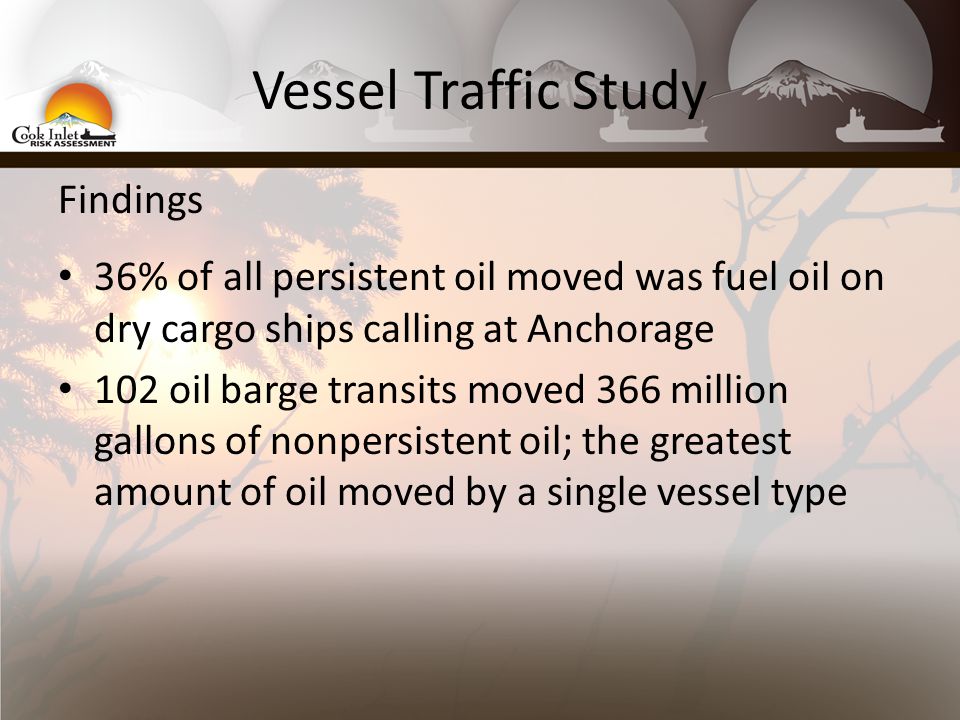 Cook Inlet RISK ASSESSMENT

Vessel Traffic Study

Findings

• 36% of all persistent oil moved was fuel oil on dry cargo ships calling at Anchorage
• 102 oil barge transits moved 366 million gallons of nonpersistent oil; the greatest amount of oil moved by a single vessel type